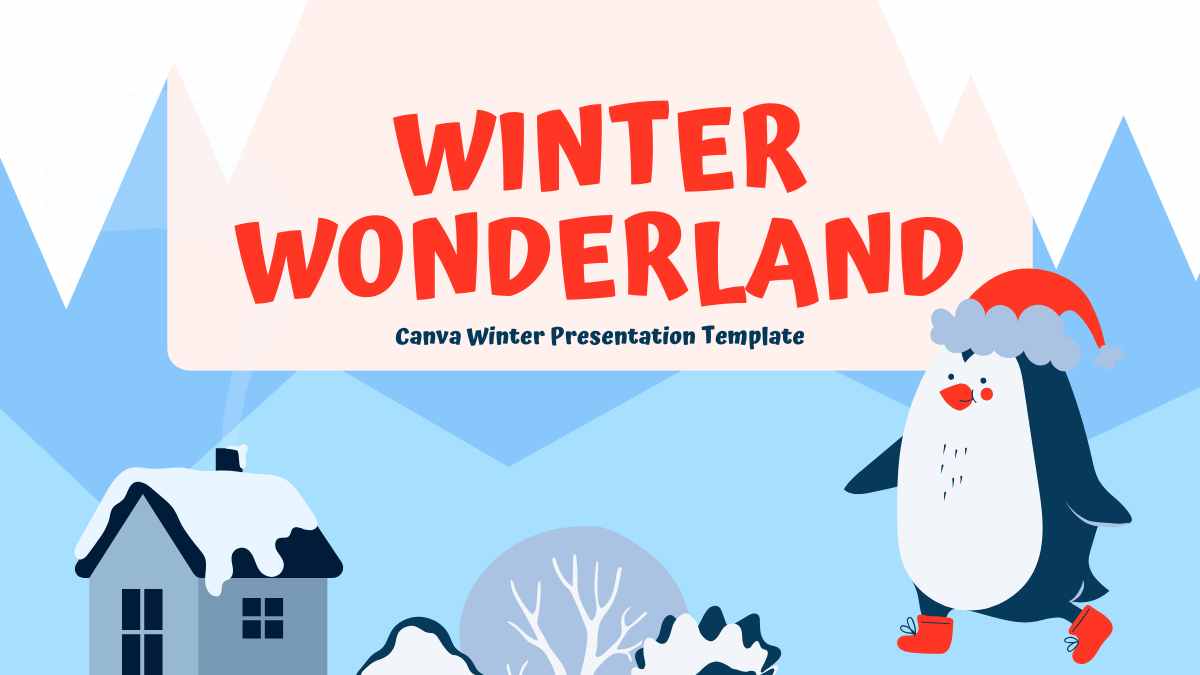 WINTER WONDERLAND

Canva Winter Presentation Template